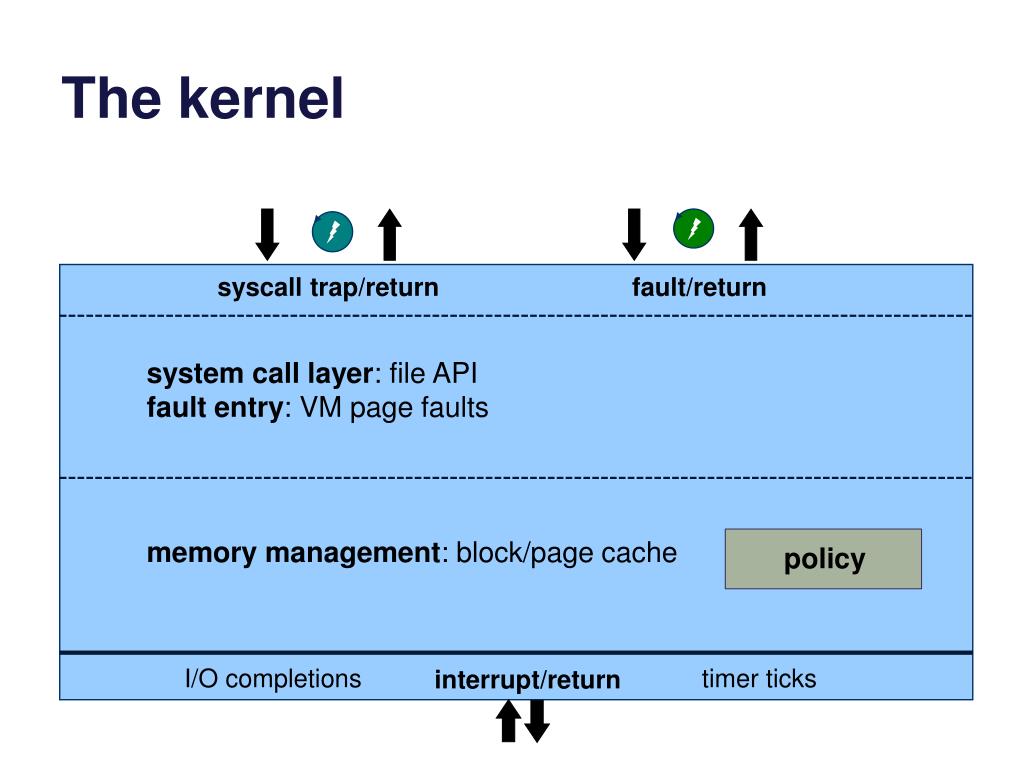 The kernel

syscall trap/return

fault/return

system call layer: file API
fault entry: VM page faults

memory management: block/page cache

policy

I/O completions

interrupt/return

timer ticks